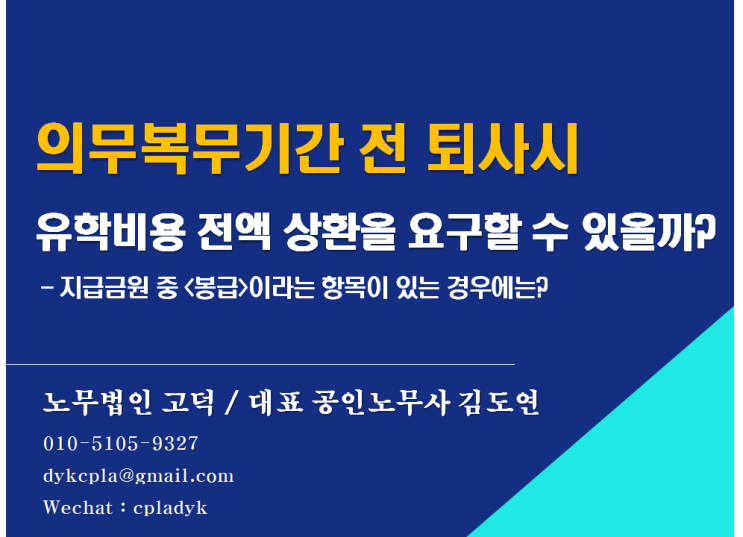 의무복무기간 전 퇴사시

유학비용 전액 상환을 요구할 수 있을까?

- 지급금원 중 <봉급>이라는 항목이 있는 경우에는?

노무법인 고덕 / 대표 공인노무사 김도연

010-5105-9327

dykcpla@gmail.com

Wechat : cpladyk